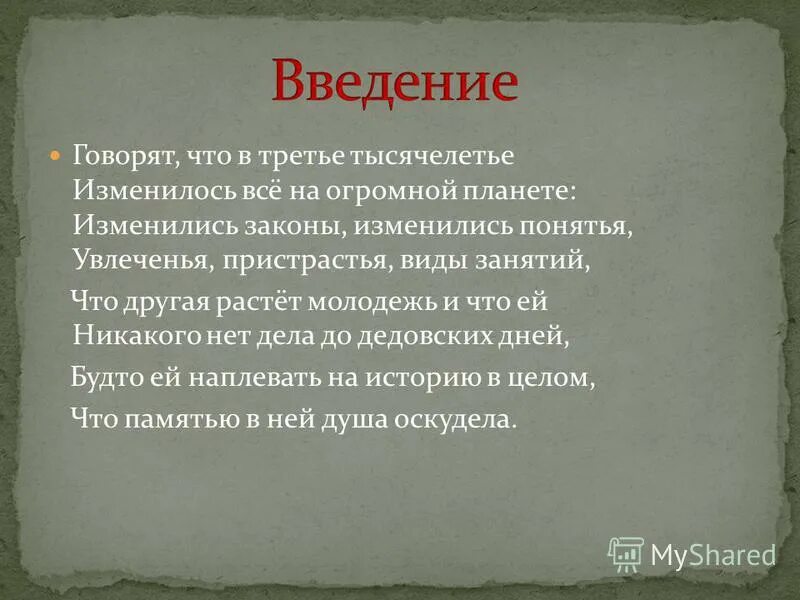 Введение

Говорят, что в третье тысячелетье Изменилось всё на огромной планете: Изменились законы, изменились понятья, Увлеченья, пристрастья, виды занятий,

Что другая растёт молодежь и что ей Никакого нет дела до дедовских дней,

Будто ей наплевать на историю в целом,

Что памятью в ней душа оскудела.

MyShared